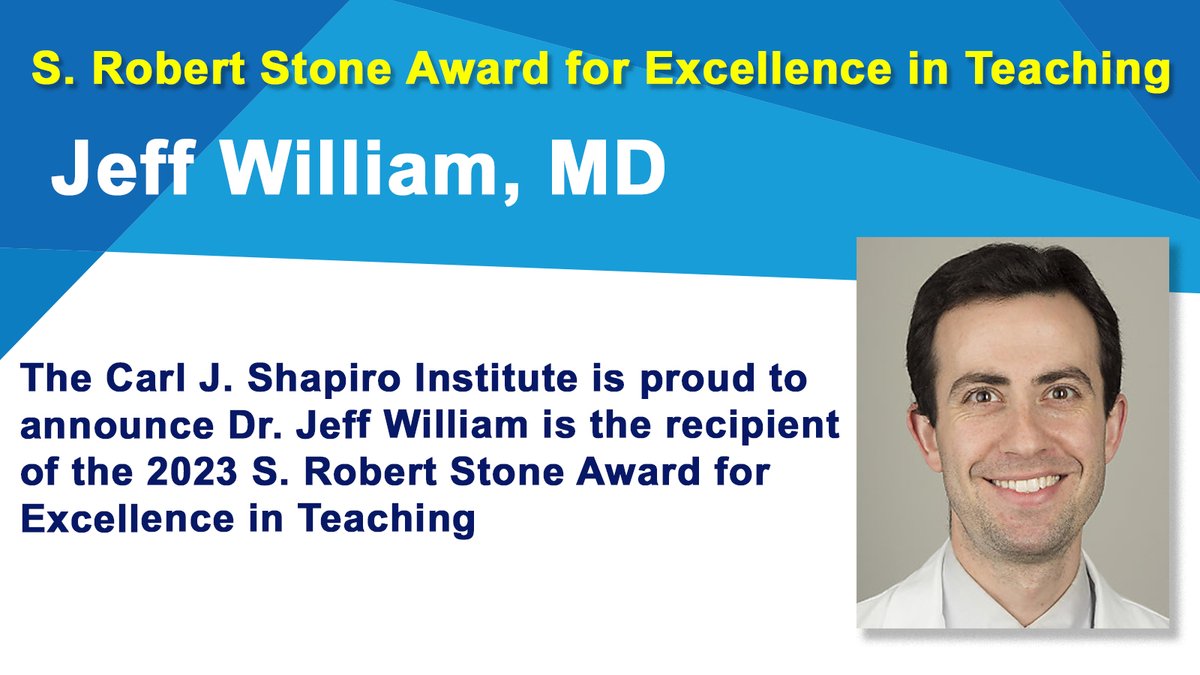 S. Robert Stone Award for Excellence in Teaching

Jeff William, MD

The Carl J. Shapiro Institute is proud to announce Dr. Jeff William is the recipient of the 2023 S. Robert Stone Award for Excellence in Teaching